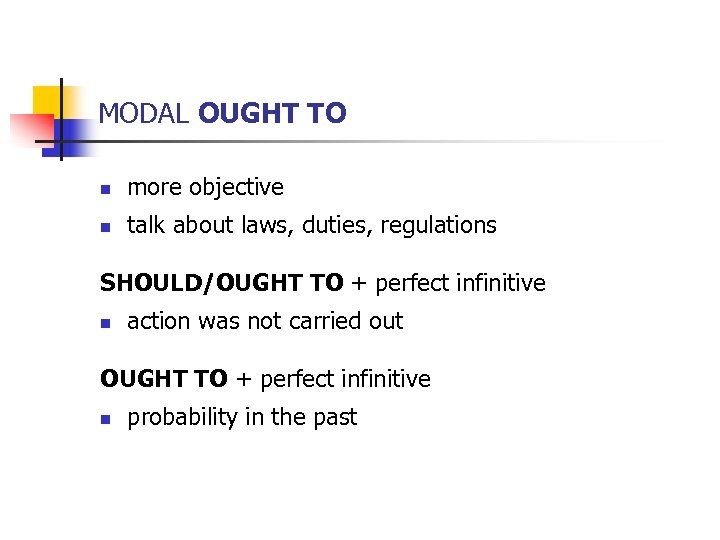 MODAL OUGHT TO

- more objective
- talk about laws, duties, regulations

SHOULD/OUGHT TO + perfect infinitive

- action was not carried out

OUGHT TO + perfect infinitive

- probability in the past